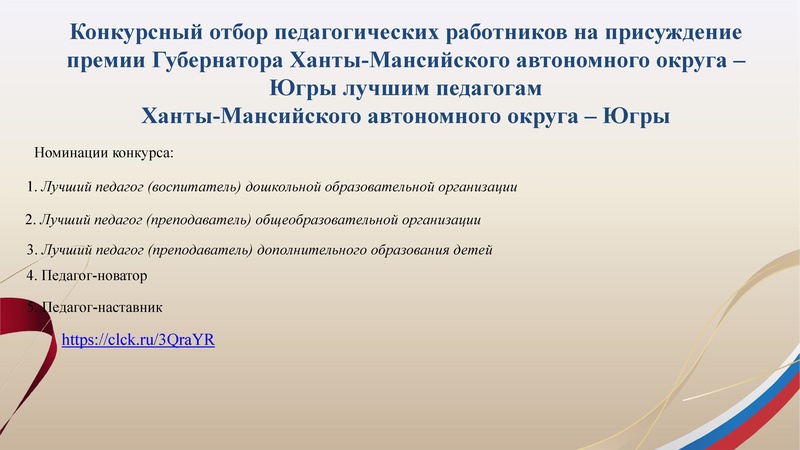 Конкурсный отбор педагогических работников на присуждение премии Губернатора Ханты-Мансийского автономного округа – Югры лучшим педагогам
Ханты-Мансийского автономного округа – Югры

Номинации конкурса:

1. Лучший педагог (воспитатель) дошкольной образовательной организации

2. Лучший педагог (преподаватель) общеобразовательной организации

3. Лучший педагог (преподаватель) дополнительного образования детей

4. Педагог-новатор

5. Педагог-наставник

https://clck.ru/3QraYR